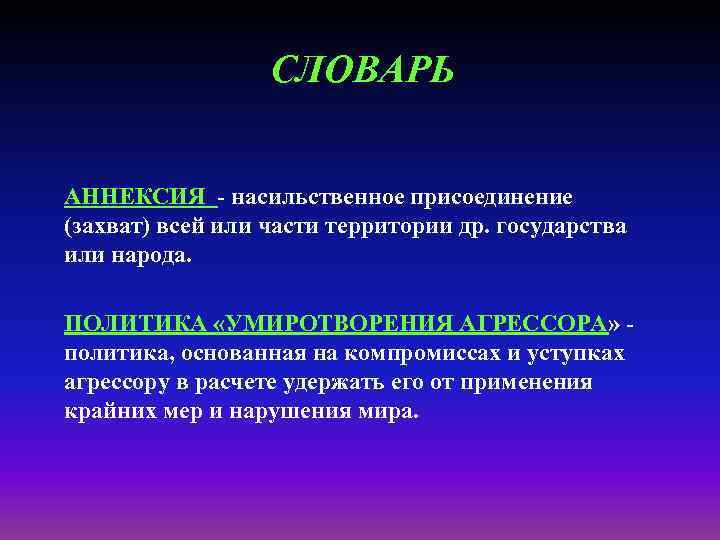 СЛОВАРЬ

АННЕКСИЯ - насильственное присоединение (захват) всей или части территории др. государства или народа.

ПОЛИТИКА «УМИРОТВОРЕНИЯ АГРЕССОРА» - политика, основанная на компромиссах и уступках агрессору в расчете удержать его от применения крайних мер и нарушения мира.